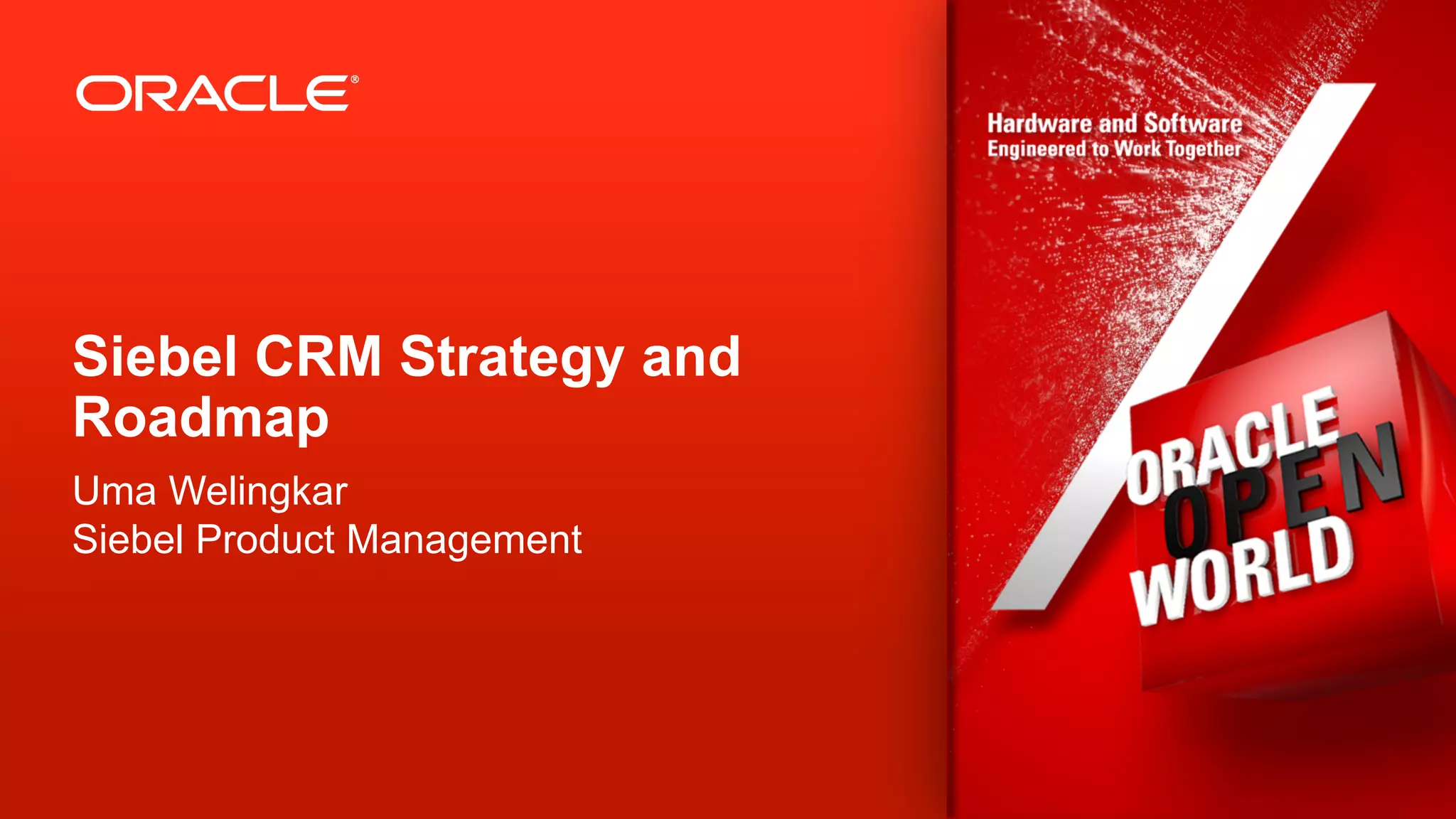 ORACLE®

Siebel CRM Strategy and Roadmap

Uma Welingkar
Siebel Product Management

Hardware and Software
Engineered to Work Together

ORACLE
OPEN
WORLD